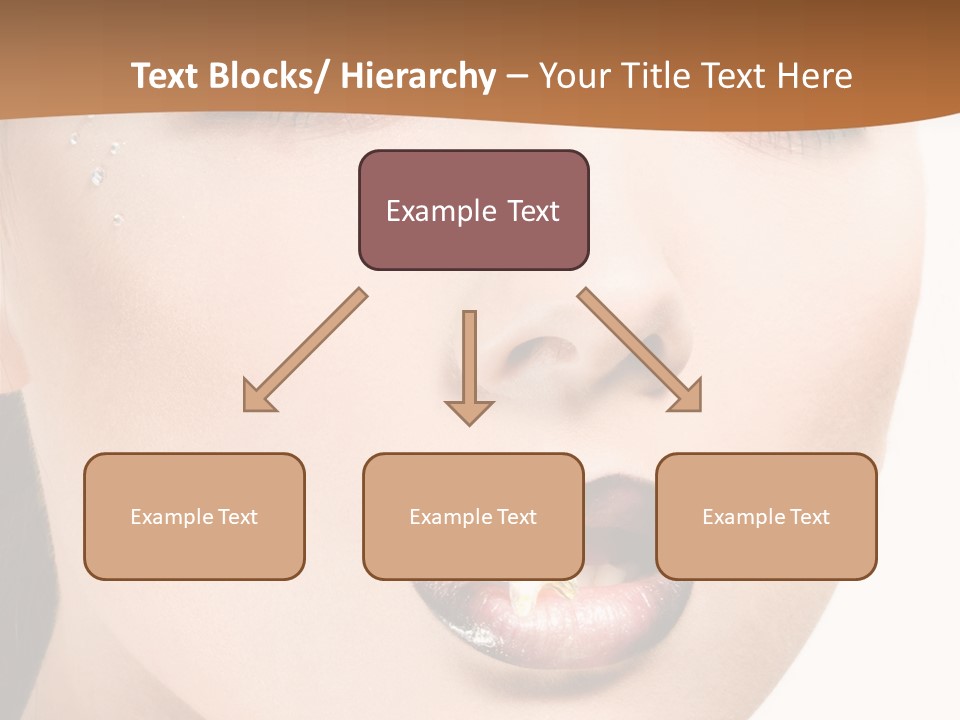 Text Blocks/ Hierarchy – Your Title Text Here

Example Text

Example Text

Example Text

Example Text